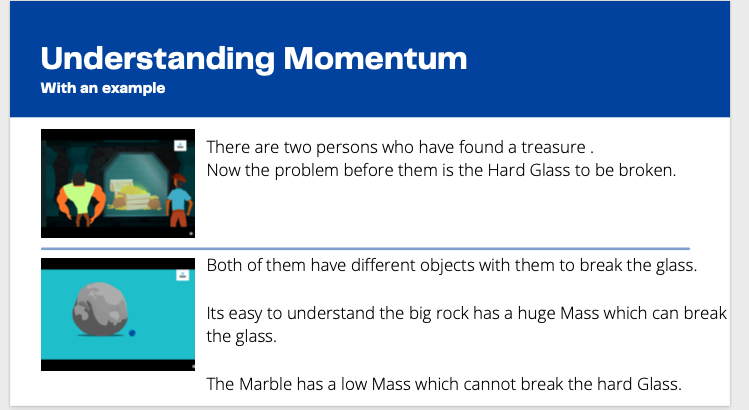 Understanding Momentum
With an example

There are two persons who have found a treasure .
Now the problem before them is the Hard Glass to be broken.

Both of them have different objects with them to break the glass.

Its easy to understand the big rock has a huge Mass which can break the glass.

The Marble has a low Mass which cannot break the hard Glass.